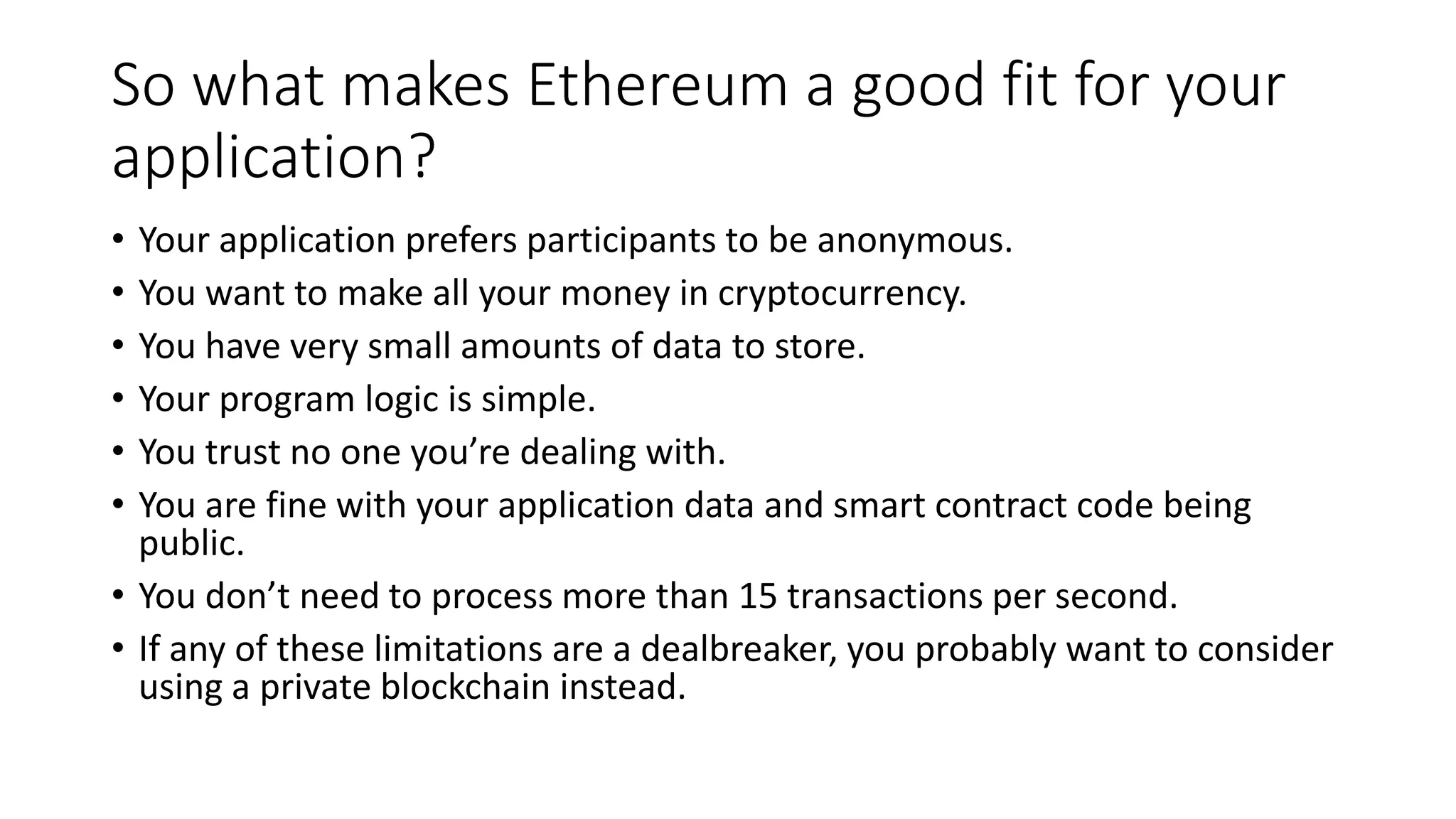 So what makes Ethereum a good fit for your application?

• Your application prefers participants to be anonymous.
• You want to make all your money in cryptocurrency.
• You have very small amounts of data to store.
• Your program logic is simple.
• You trust no one you’re dealing with.
• You are fine with your application data and smart contract code being public.
• You don’t need to process more than 15 transactions per second.
• If any of these limitations are a dealbreaker, you probably want to consider using a private blockchain instead.